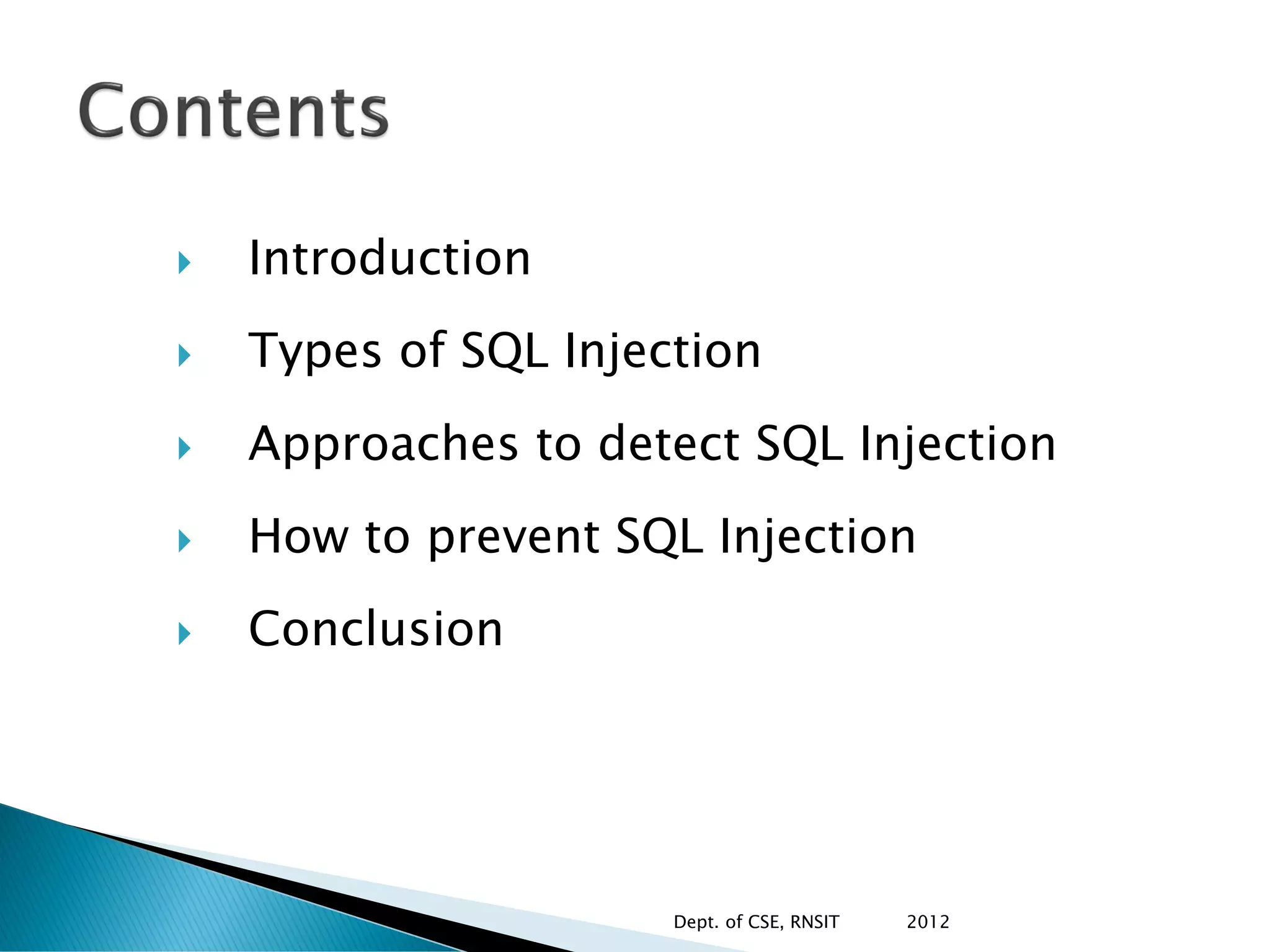 Contents

Introduction

Types of SQL Injection

Approaches to detect SQL Injection

How to prevent SQL Injection

Conclusion

Dept. of CSE, RNSIT 2012